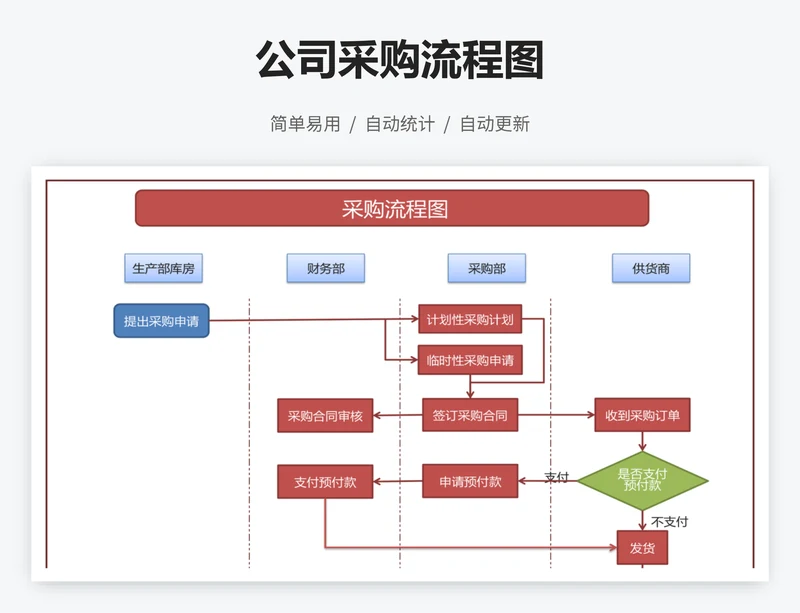 公司采购流程图

简单易用 / 自动统计 / 自动更新

采购流程图

生产部库房

财务部

采购部

供货商

提出采购申请

计划性采购计划

临时性采购申请

采购合同审核

签订采购合同

收到采购订单

支付预付款

申请预付款

支付

是否支付预付款

不支付

发货